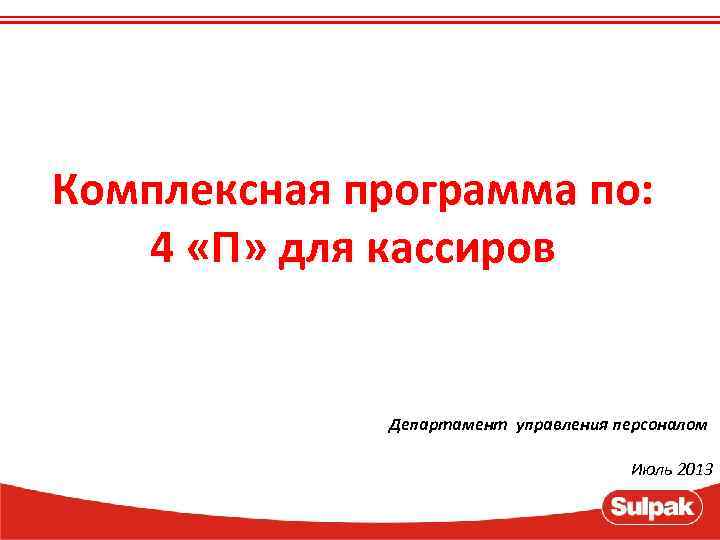 Комплексная программа по:
4 «П» для кассиров

Департамент управления персоналом

Июль 2013

Sulpak